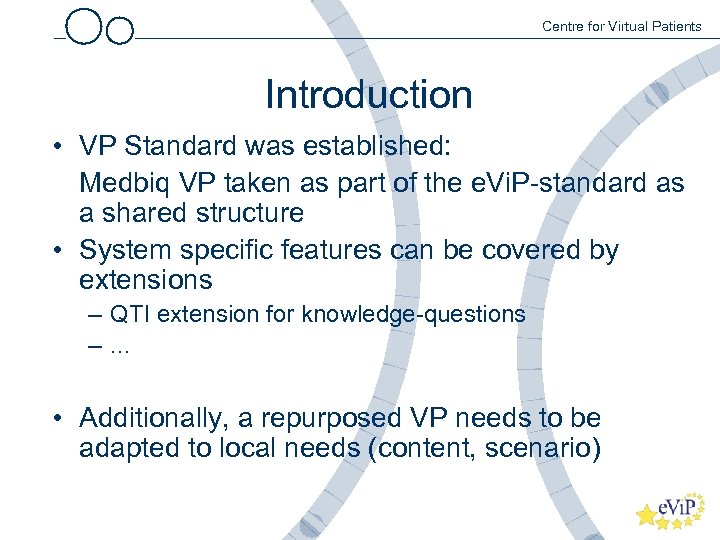 Centre for Virtual Patients

Introduction

• VP Standard was established:
Medbiq VP taken as part of the eViP-standard as a shared structure
• System specific features can be covered by extensions
– QTI extension for knowledge-questions
– ...

• Additionally, a repurposed VP needs to be adapted to local needs (content, scenario)

eViP